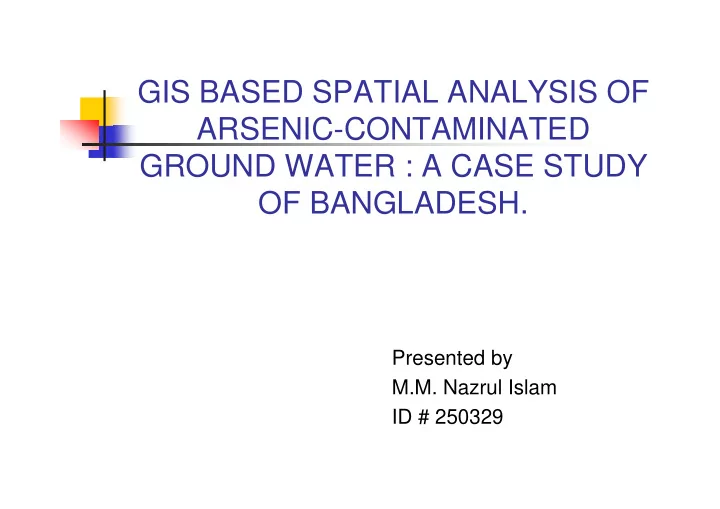 GIS BASED SPATIAL ANALYSIS OF ARSENIC-CONTAMINATED GROUND WATER : A CASE STUDY OF BANGLADESH.

Presented by
M.M. Nazrul Islam
ID # 250329